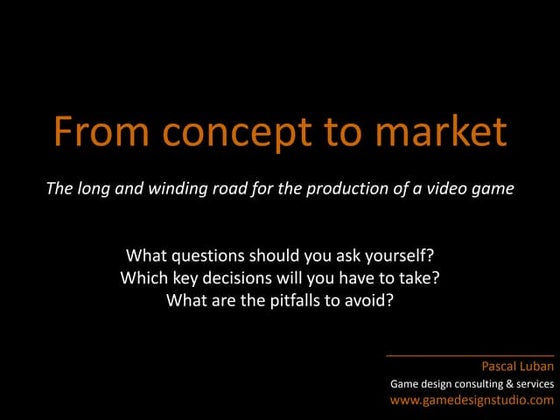 From concept to market

The long and winding road for the production of a video game

What questions should you ask yourself?
Which key decisions will you have to take?
What are the pitfalls to avoid?

Pascal Luban
Game design consulting & services
www.gamedesignstudio.com